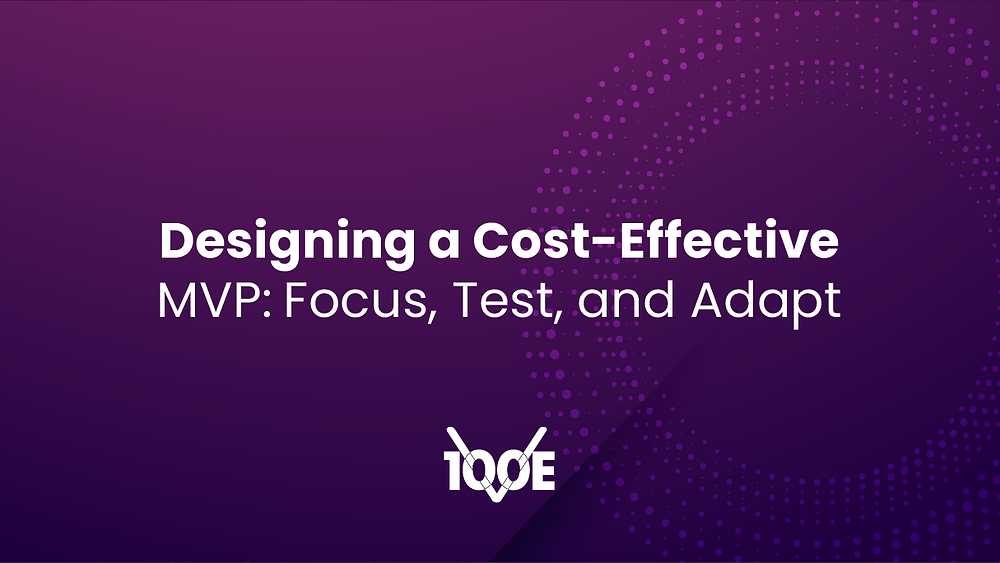 Designing a Cost-Effective
MVP: Focus, Test, and Adapt

100E